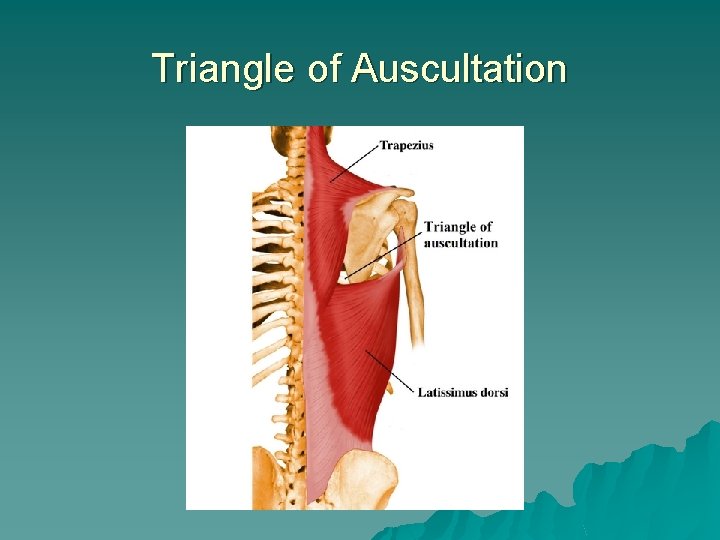 Triangle of Auscultation

Trapezius

Triangle of auscultation

Latissimus dorsi